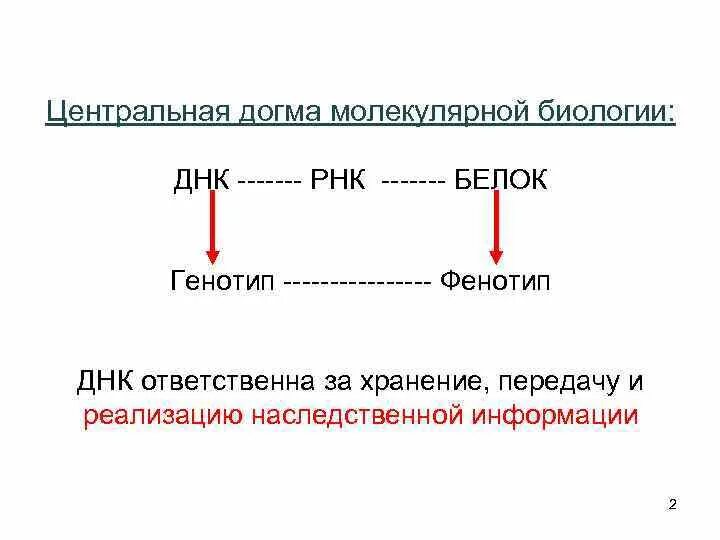 Центральная догма молекулярной биологии:

ДНК ------- РНК ------- БЕЛОК

Генотип ---------------- Фенотип

ДНК ответственна за хранение, передачу и реализацию наследственной информации

2